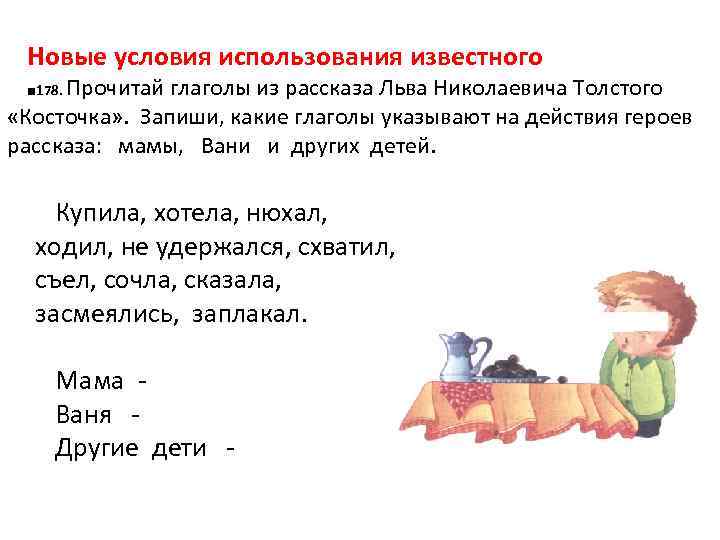 Новые условия использования известного

■178. Прочитай глаголы из рассказа Льва Николаевича Толстого «Косточка». Запиши, какие глаголы указывают на действия героев рассказа: мамы, Вани и других детей.

Купила, хотела, нюхал, ходил, не удержался, схватил, съел, сочла, сказала, засмеялись, заплакал.

Мама -
Ваня -
Другие дети -